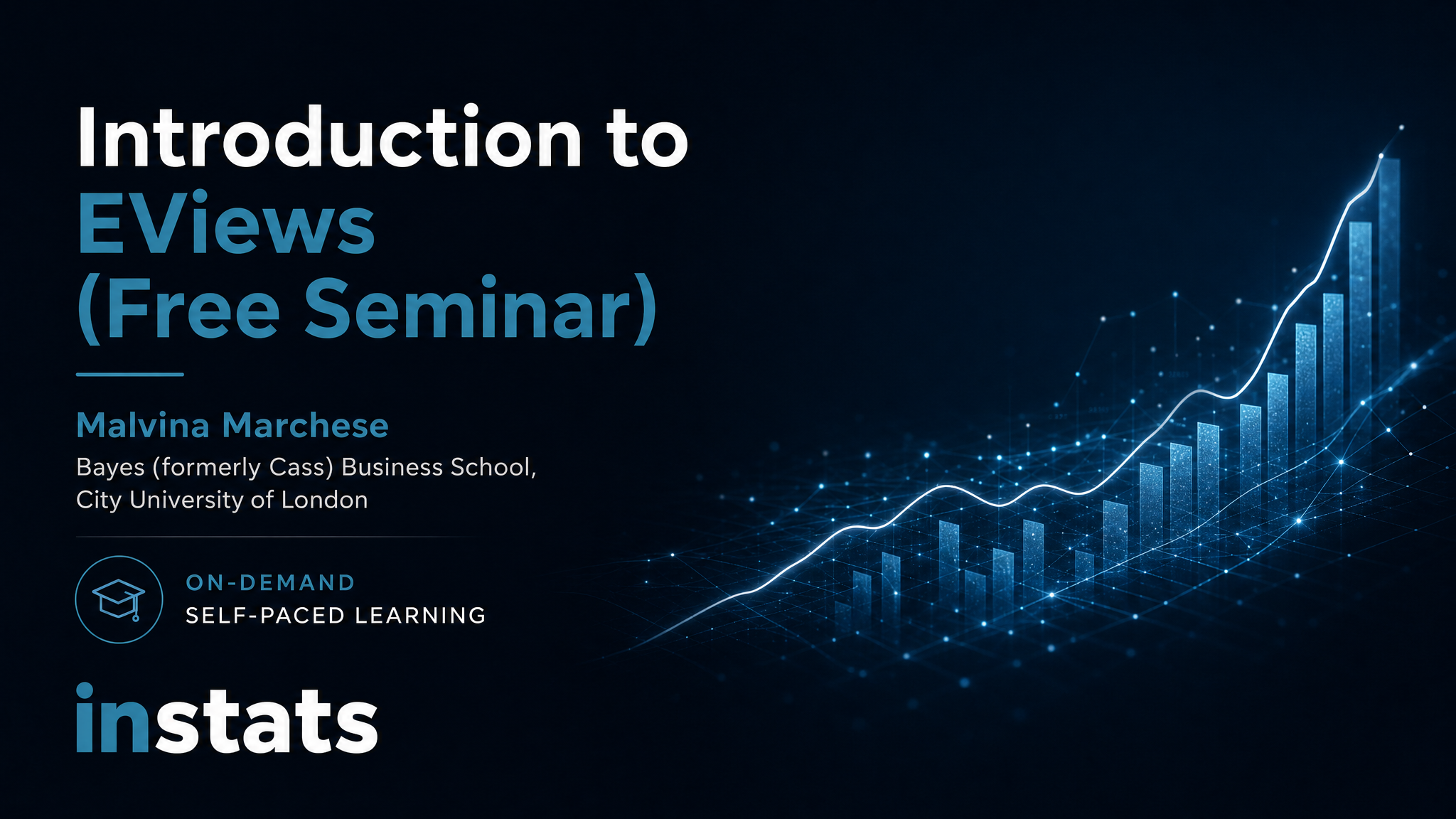 Introduction to EViews (Free Seminar)

Malvina Marchese

Bayes (formerly Cass) Business School, City University of London

ON-DEMAND
SELF-PACED LEARNING

instats